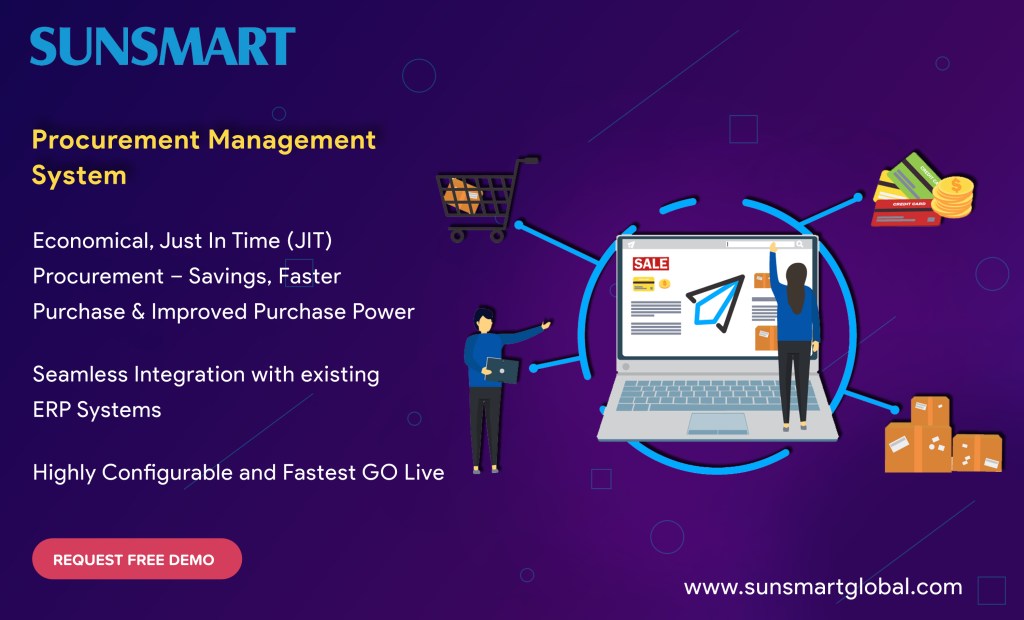 SUNSMART

Procurement Management System

Economical, Just In Time (JIT) Procurement – Savings, Faster Purchase & Improved Purchase Power

Seamless Integration with existing ERP Systems

Highly Configurable and Fastest GO Live

REQUEST FREE DEMO

SALE

CREDIT CARD

www.sunsmartglobal.com